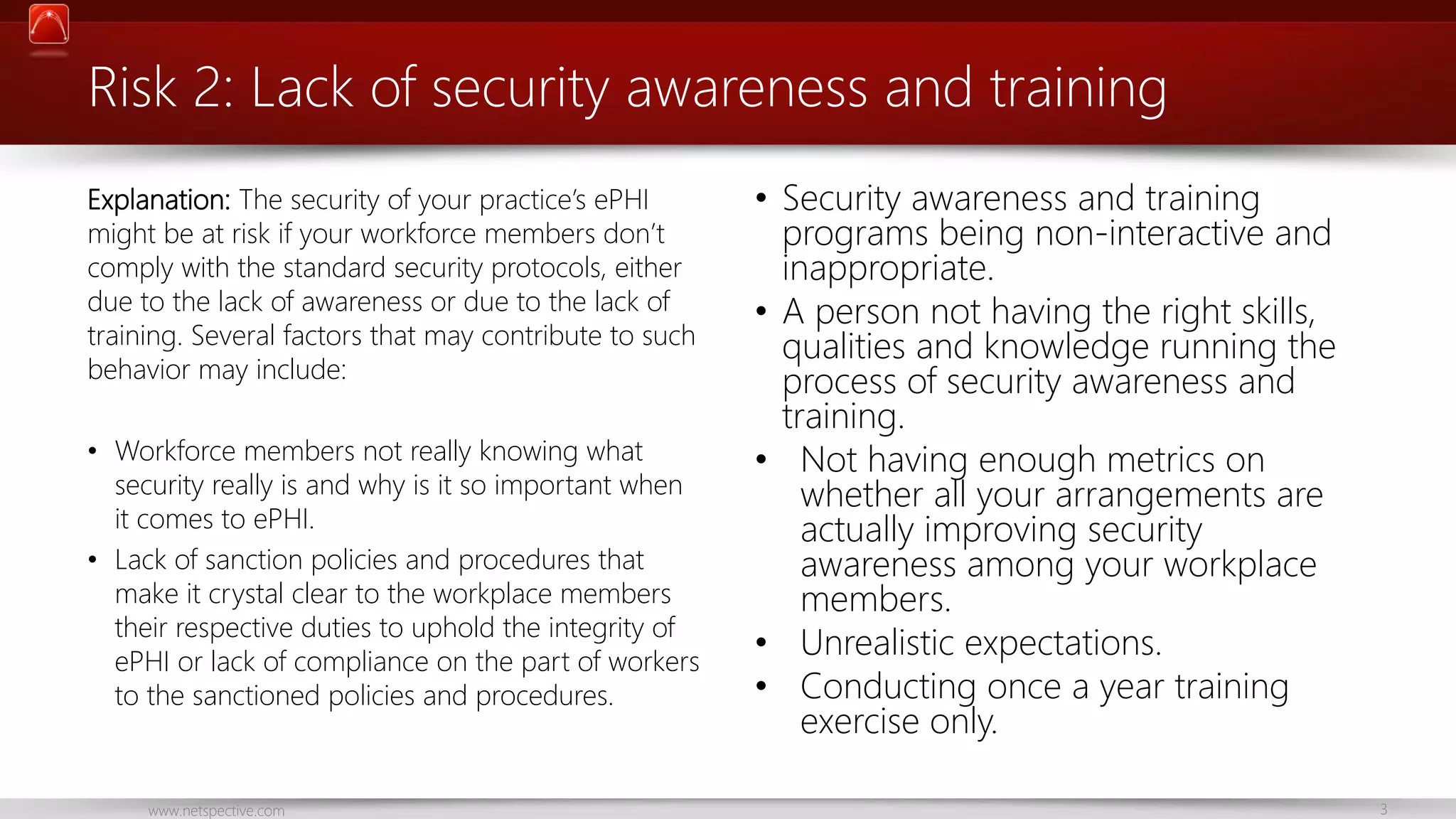 Risk 2: Lack of security awareness and training

Explanation: The security of your practice's ePHI might be at risk if your workforce members don't comply with the standard security protocols, either due to the lack of awareness or due to the lack of training. Several factors that may contribute to such behavior may include:

• Workforce members not really knowing what security really is and why is it so important when it comes to ePHI.
• Lack of sanction policies and procedures that make it crystal clear to the workplace members their respective duties to uphold the integrity of ePHI or lack of compliance on the part of workers to the sanctioned policies and procedures.

• Security awareness and training programs being non-interactive and inappropriate.
• A person not having the right skills, qualities and knowledge running the process of security awareness and training.
• Not having enough metrics on whether all your arrangements are actually improving security awareness among your workplace members.
• Unrealistic expectations.
• Conducting once a year training exercise only.

www.netspective.com

3